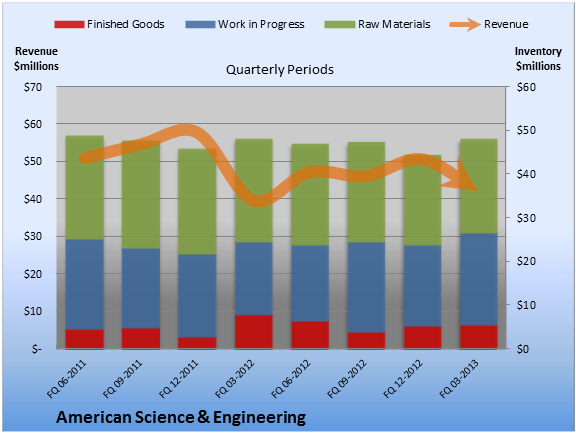 Finished Goods
Work in Progress
Raw Materials
Revenue

Revenue $millions

Quarterly Periods

Inventory $millions

$70
$60
$50
$40
$30
$20
$10
$-

$60
$50
$40
$30
$20
$10
$0

FQ 06-2011
FQ 09-2011
FQ 12-2011
FQ 03-2012
FQ 06-2012
FQ 09-2012
FQ 12-2012
FQ 03-2013

American Science & Engineering